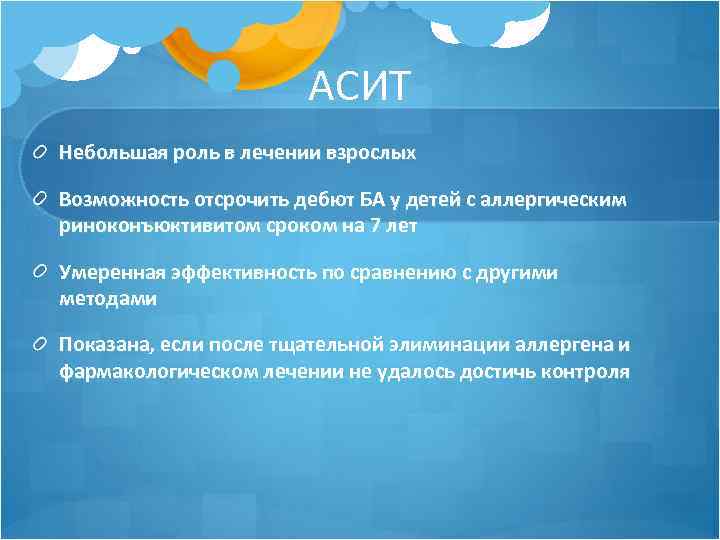 АСИТ

Небольшая роль в лечении взрослых

Возможность отсрочить дебют БА у детей с аллергическим риноконъюктивитом сроком на 7 лет

Умеренная эффективность по сравнению с другими методами

Показана, если после тщательной элиминации аллергена и фармакологическом лечении не удалось достичь контроля